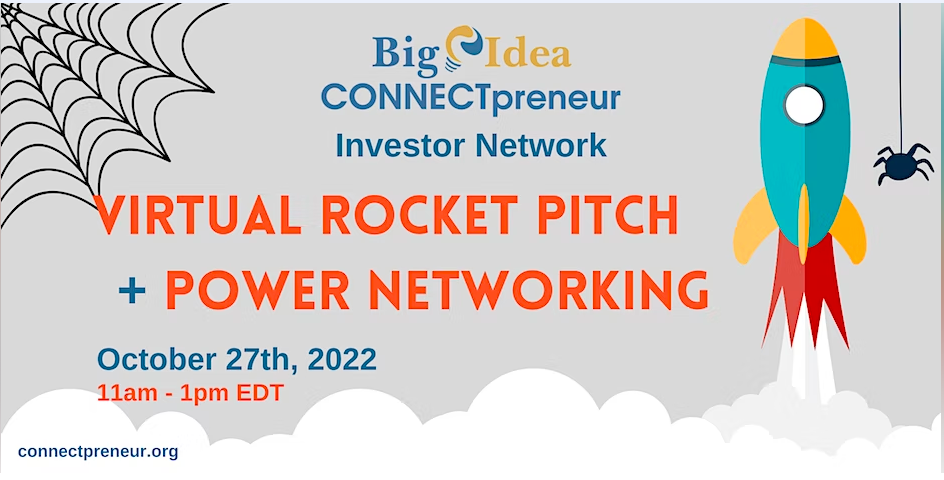 Big Idea
CONNECTpreneur
Investor Network

VIRTUAL ROCKET PITCH
+ POWER NETWORKING

October 27th, 2022
11am - 1pm EDT

connectpreneur.org